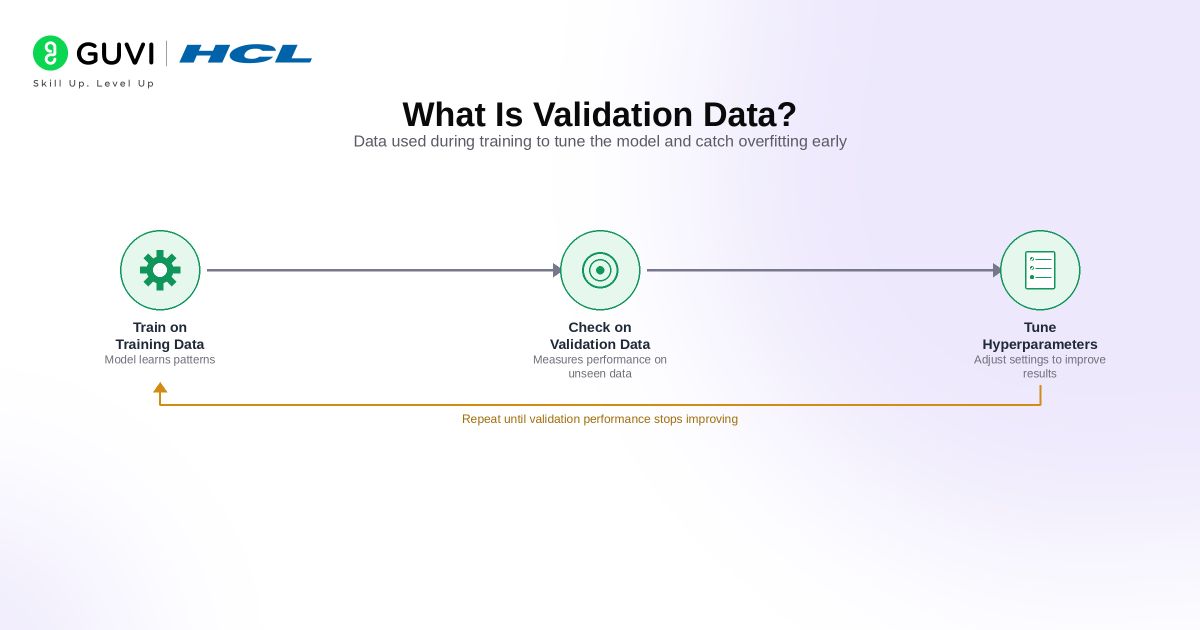 GUVI | HCL
Skill Up. Level Up

What Is Validation Data?
Data used during training to tune the model and catch overfitting early

Train on Training Data
Model learns patterns

Check on Validation Data
Measures performance on unseen data

Tune Hyperparameters
Adjust settings to improve results

Repeat until validation performance stops improving